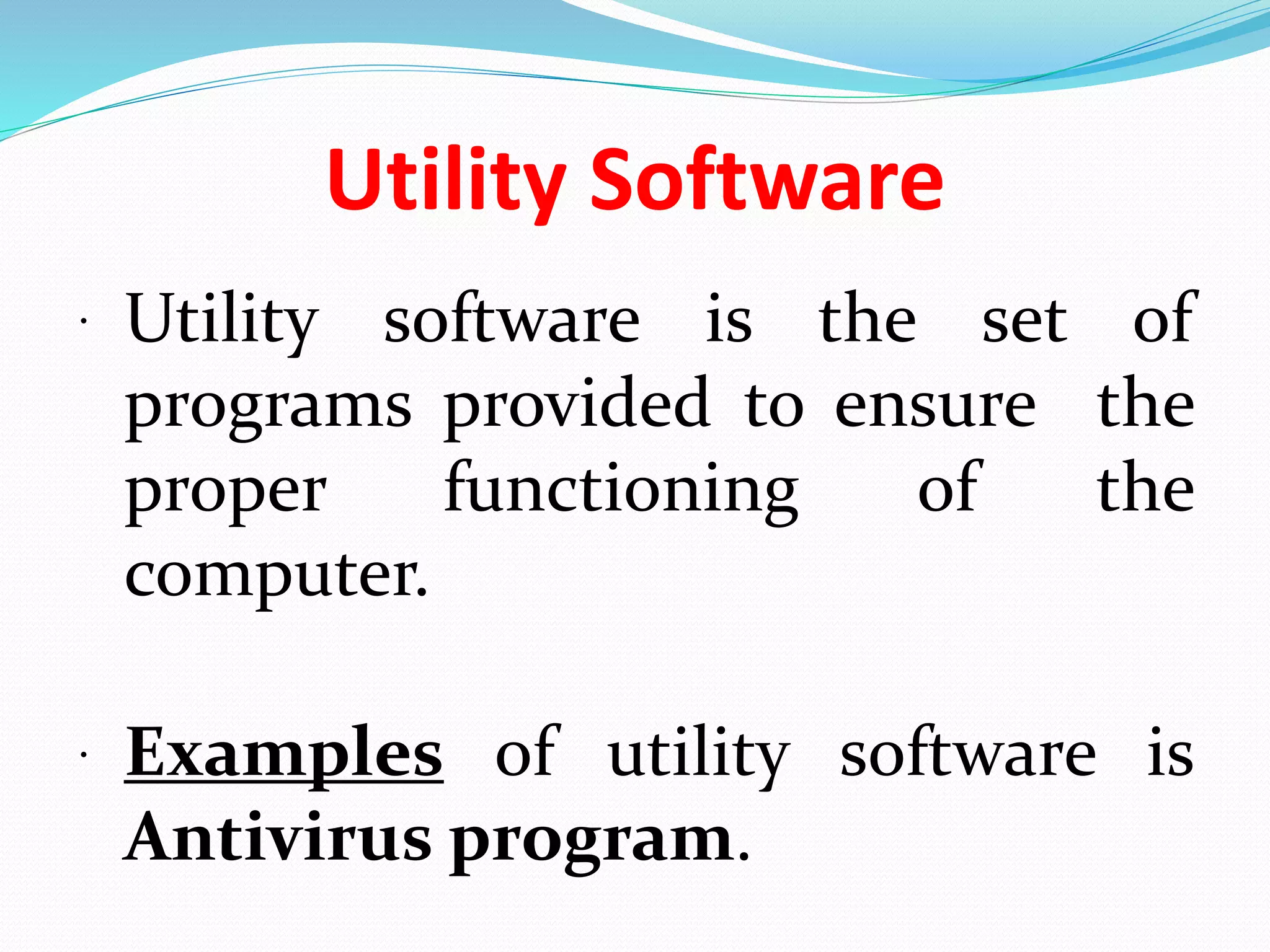 Utility Software

· Utility software is the set of programs provided to ensure the proper functioning of the computer.

· Examples of utility software is Antivirus program.